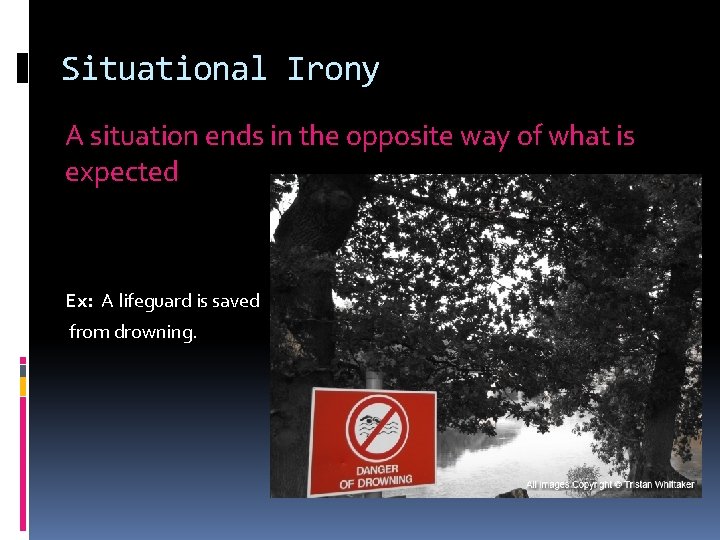 Situational Irony

A situation ends in the opposite way of what is expected

Ex: A lifeguard is saved from drowning.

DANGER OF DROWNING

All images Copyright © Tristan Whittaker